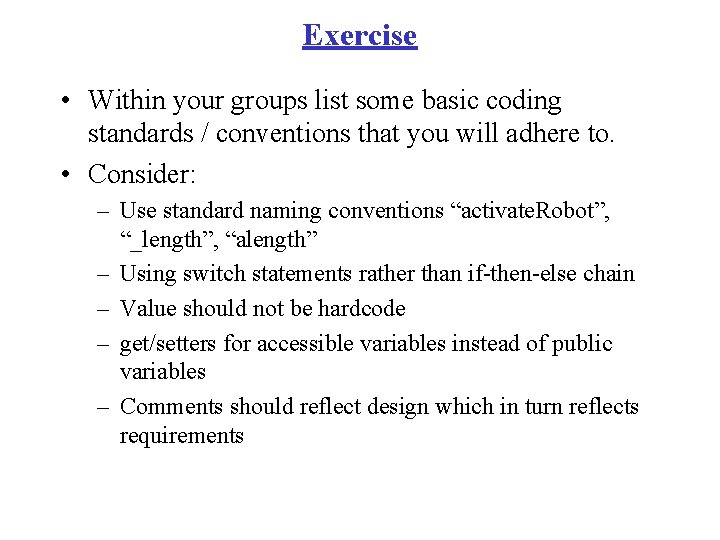 Exercise

• Within your groups list some basic coding standards / conventions that you will adhere to.

• Consider:

– Use standard naming conventions “activateRobot”, “_length”, “alength”

– Using switch statements rather than if-then-else chain

– Value should not be hardcode

– get/setters for accessible variables instead of public variables

– Comments should reflect design which in turn reflects requirements